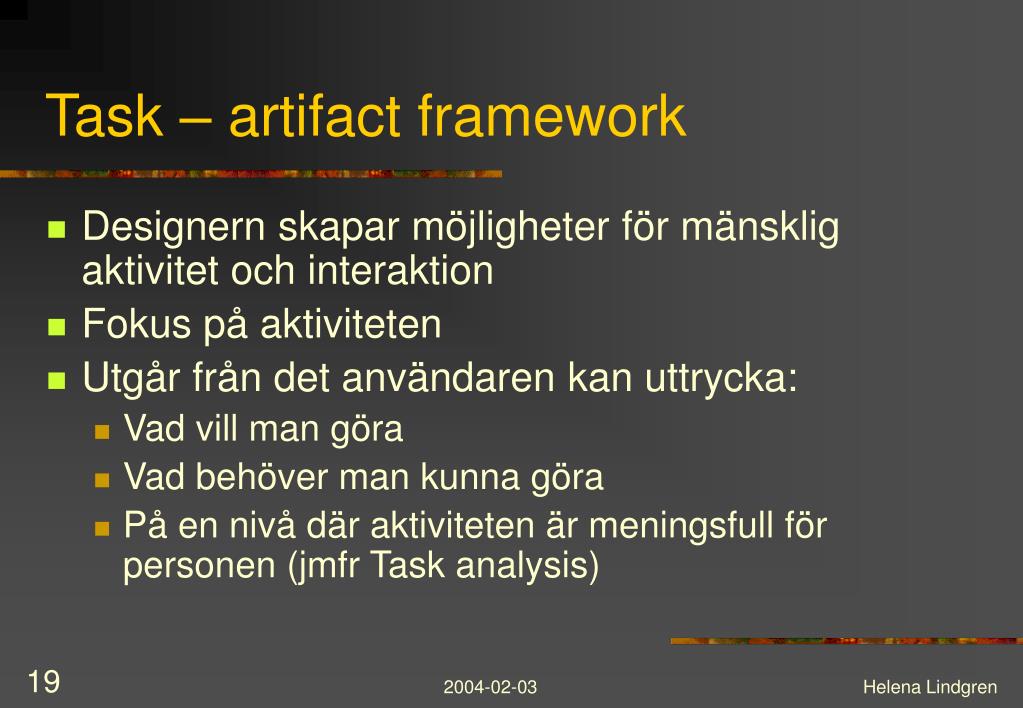 Task – artifact framework

Designern skapar möjligheter för mänsklig aktivitet och interaktion

Fokus på aktiviteten

Utgår från det användaren kan uttrycka:

Vad vill man göra

Vad behöver man kunna göra

På en nivå där aktiviteten är meningsfull för personen (jmfr Task analysis)

19

2004-02-03

Helena Lindgren